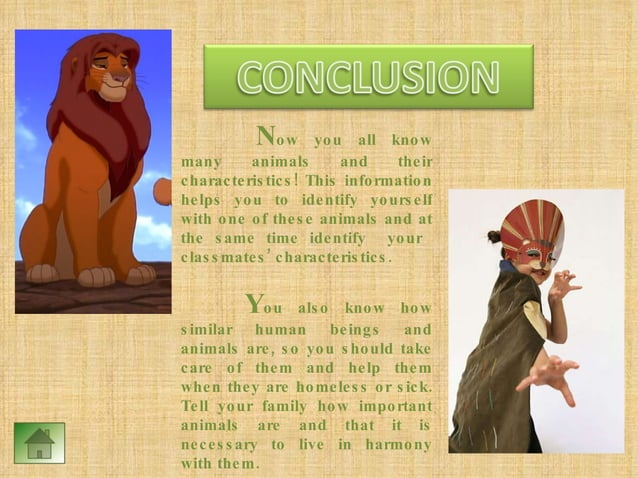 CONCLUSION

Now you all know many animals and their characteristics! This information helps you to identify yourself with one of these animals and at the same time identify your classmates' characteristics.

You also know how similar human beings and animals are, so you should take care of them and help them when they are homeless or sick. Tell your family how important animals are and that it is necessary to live in harmony with them.